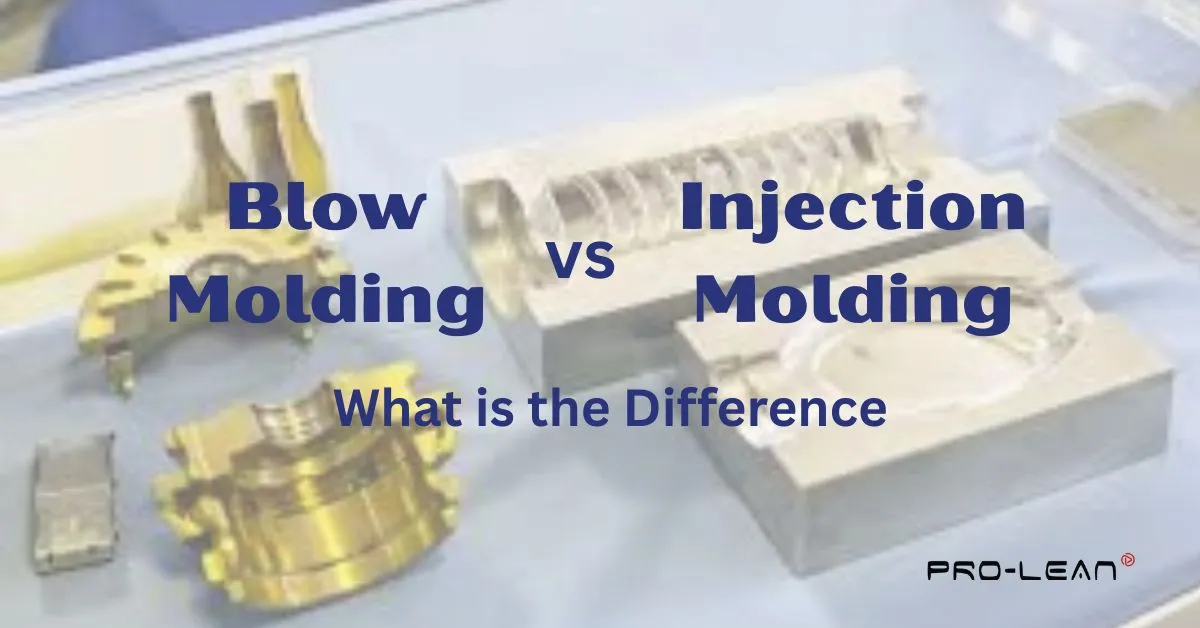 Blow Molding

vs

Injection Molding

What is the Difference

PRO-LEAN